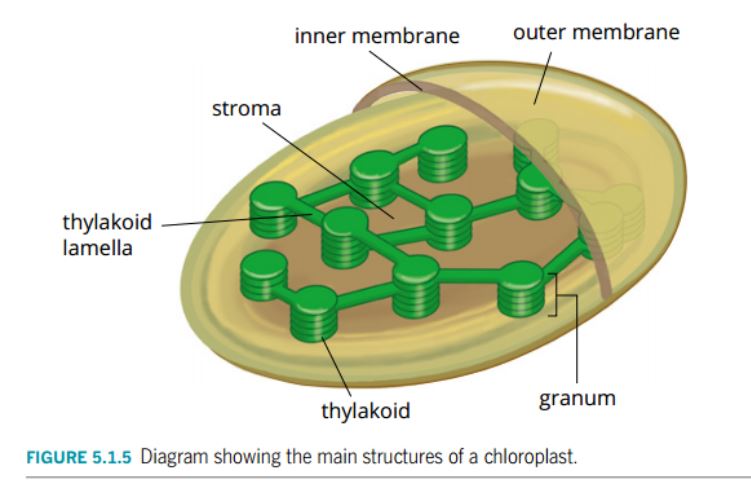 inner membrane

outer membrane

stroma

thylakoid lamella

thylakoid

granum

FIGURE 5.1.5 Diagram showing the main structures of a chloroplast.